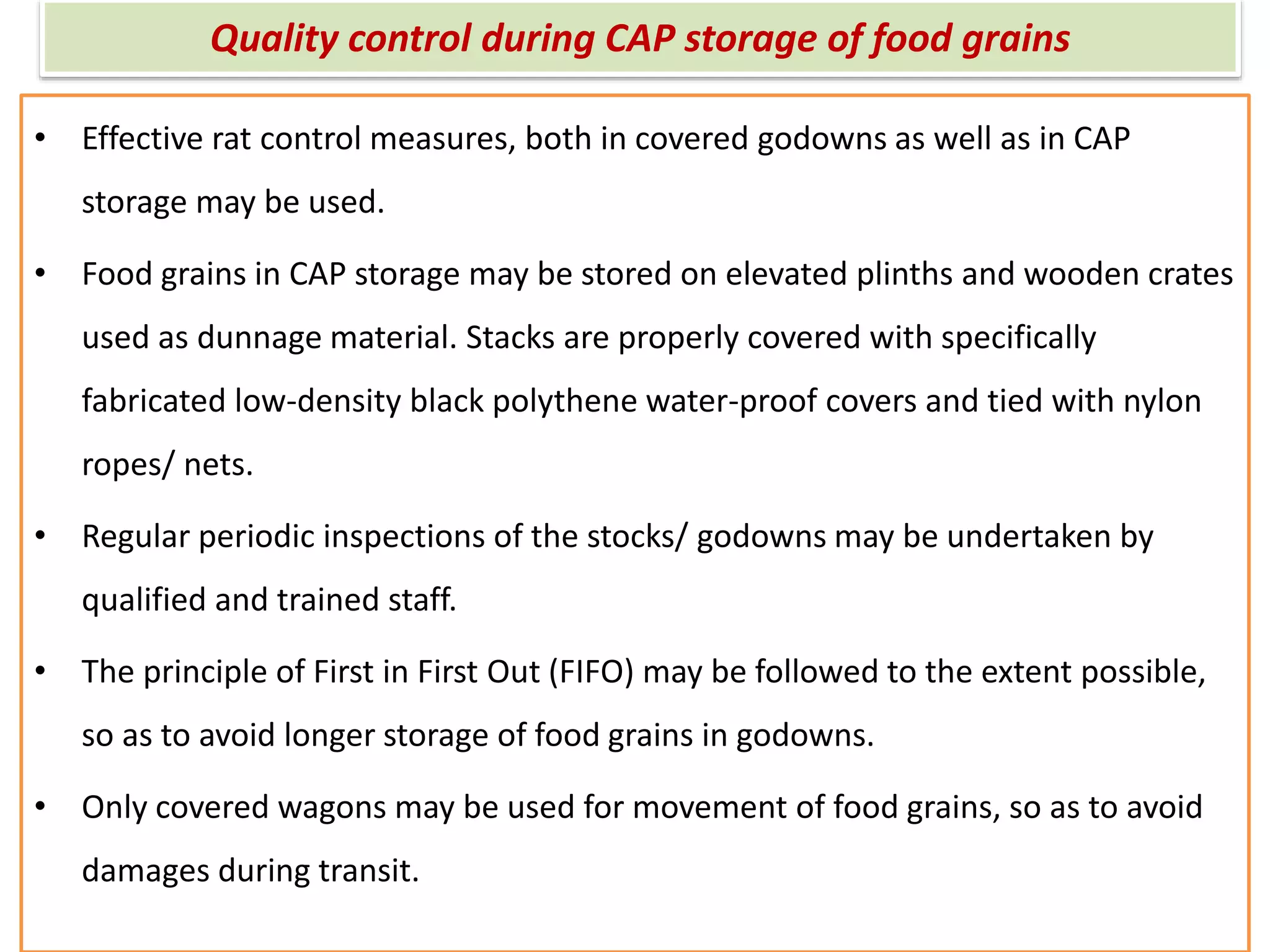 Quality control during CAP storage of food grains

• Effective rat control measures, both in covered godowns as well as in CAP storage may be used.

• Food grains in CAP storage may be stored on elevated plinths and wooden crates used as dunnage material. Stacks are properly covered with specifically fabricated low-density black polythene water-proof covers and tied with nylon ropes/ nets.

• Regular periodic inspections of the stocks/ godowns may be undertaken by qualified and trained staff.

• The principle of First in First Out (FIFO) may be followed to the extent possible, so as to avoid longer storage of food grains in godowns.

• Only covered wagons may be used for movement of food grains, so as to avoid damages during transit.